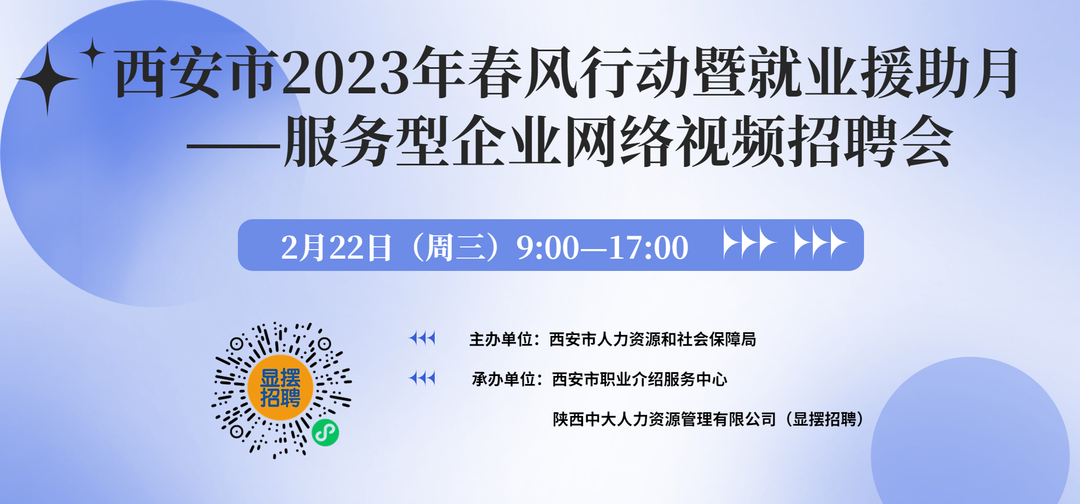 西安市2023年春风行动暨就业援助月
——服务型企业网络视频招聘会

2月22日（周三）9:00—17:00

显摆招聘

主办单位：西安市人力资源和社会保障局

承办单位：西安市职业介绍服务中心

陕西中大人力资源管理有限公司（显摆招聘）